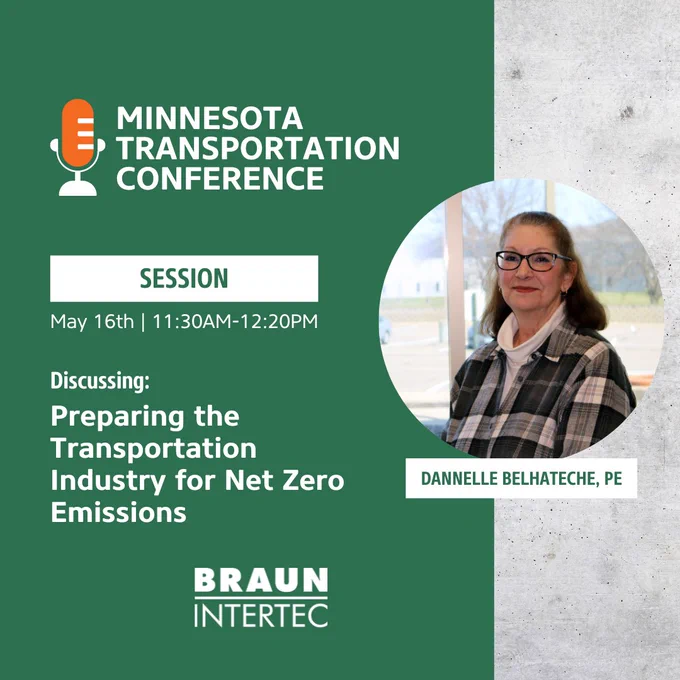 MINNESOTA TRANSPORTATION CONFERENCE

SESSION

May 16th | 11:30AM-12:20PM

Discussing:

Preparing the Transportation Industry for Net Zero Emissions

DANNELLE BELHATECHE, PE

BRAUN INTERTEC